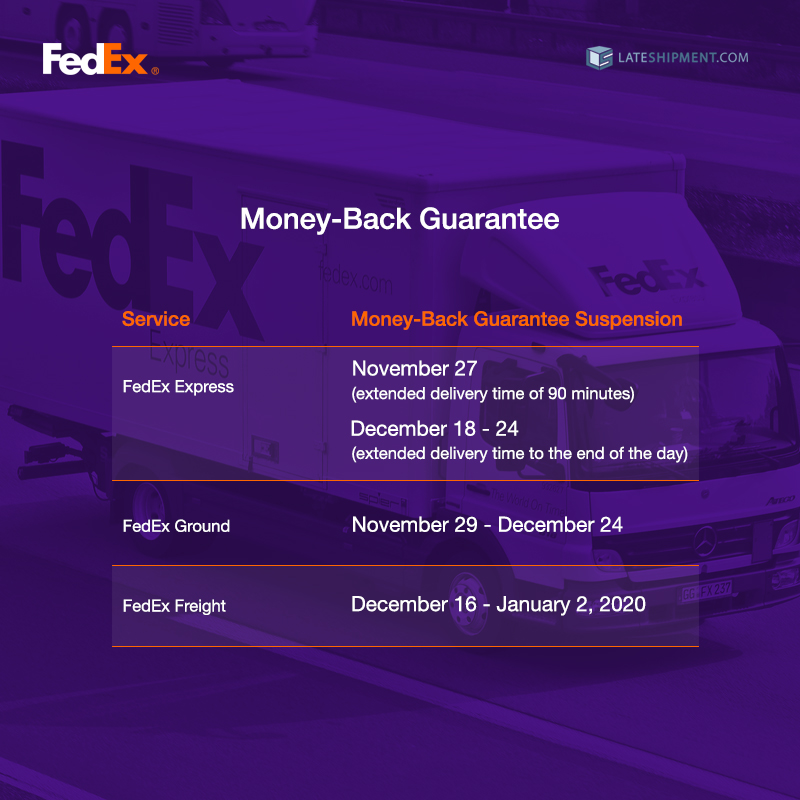 FedEx®

LATESHIPMENT.COM

Money-Back Guarantee

| Service | Money-Back Guarantee Suspension |
|---|---|
| FedEx Express | November 27 (extended delivery time of 90 minutes) December 18 - 24 (extended delivery time to the end of the day) |
| FedEx Ground | November 29 - December 24 |
| FedEx Freight | December 16 - January 2, 2020 |